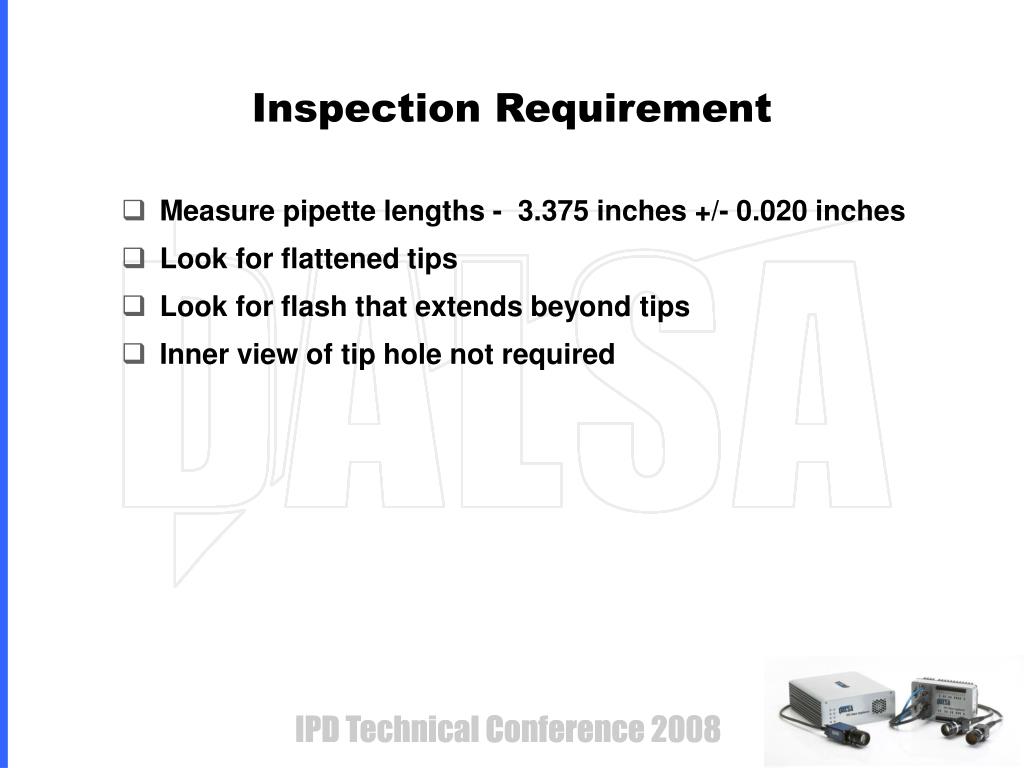 Inspection Requirement

❑ Measure pipette lengths - 3.375 inches +/- 0.020 inches

❑ Look for flattened tips

❑ Look for flash that extends beyond tips

❑ Inner view of tip hole not required

DALSA

IPD Technical Conference 2008